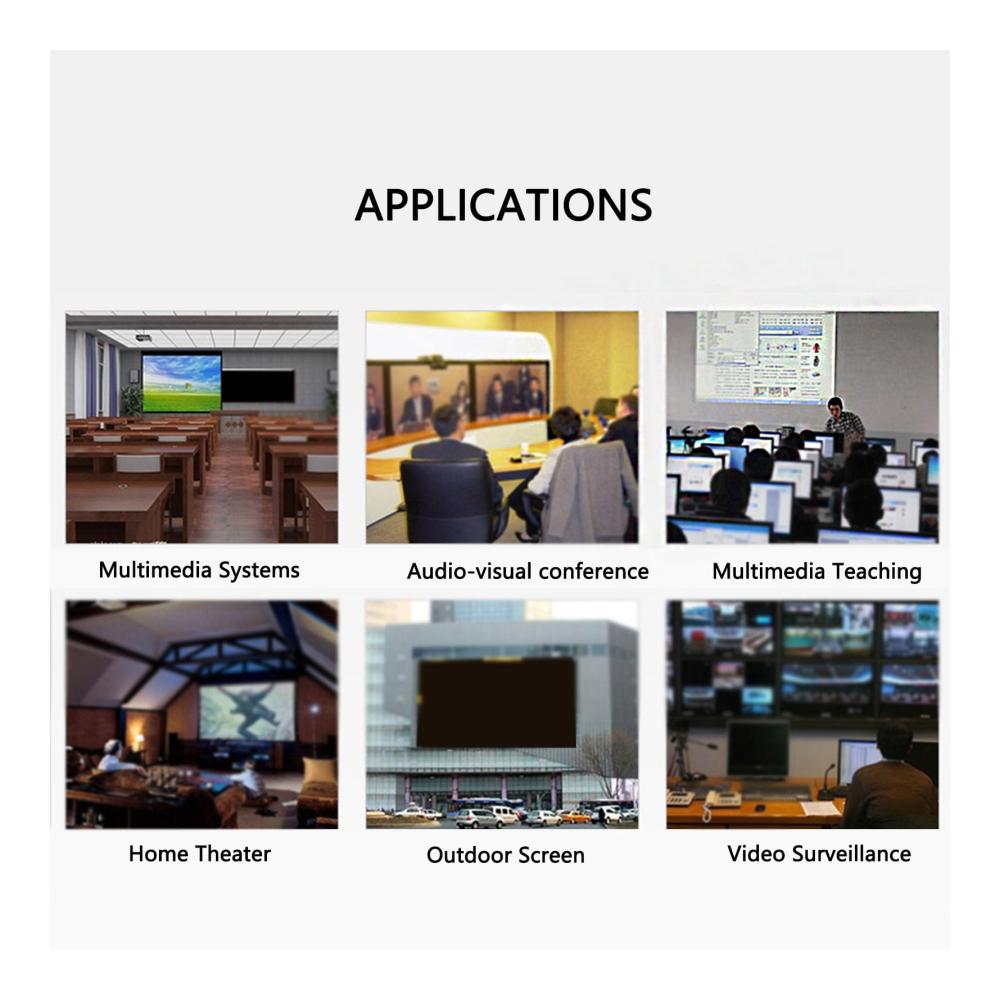 APPLICATIONS

Multimedia Systems

Audio-visual conference

Multimedia Teaching

Home Theater

Outdoor Screen

Video Surveillance